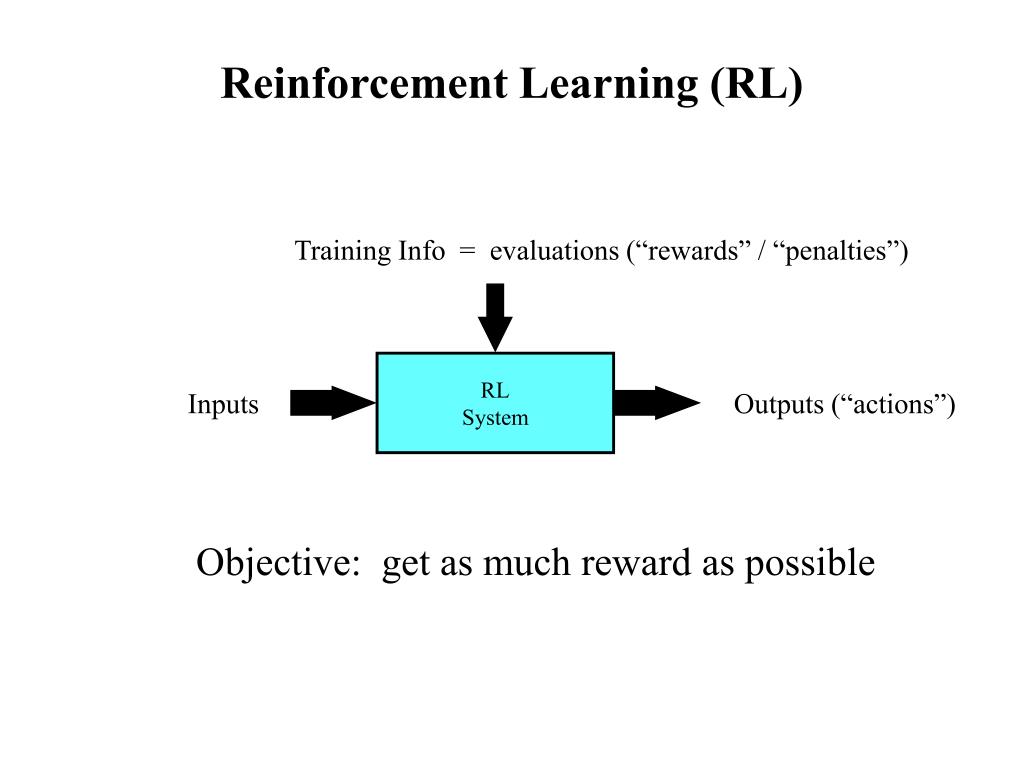 Reinforcement Learning (RL)

Training Info = evaluations (“rewards” / “penalties”)

Inputs

RL
System

Outputs (“actions”)

Objective: get as much reward as possible